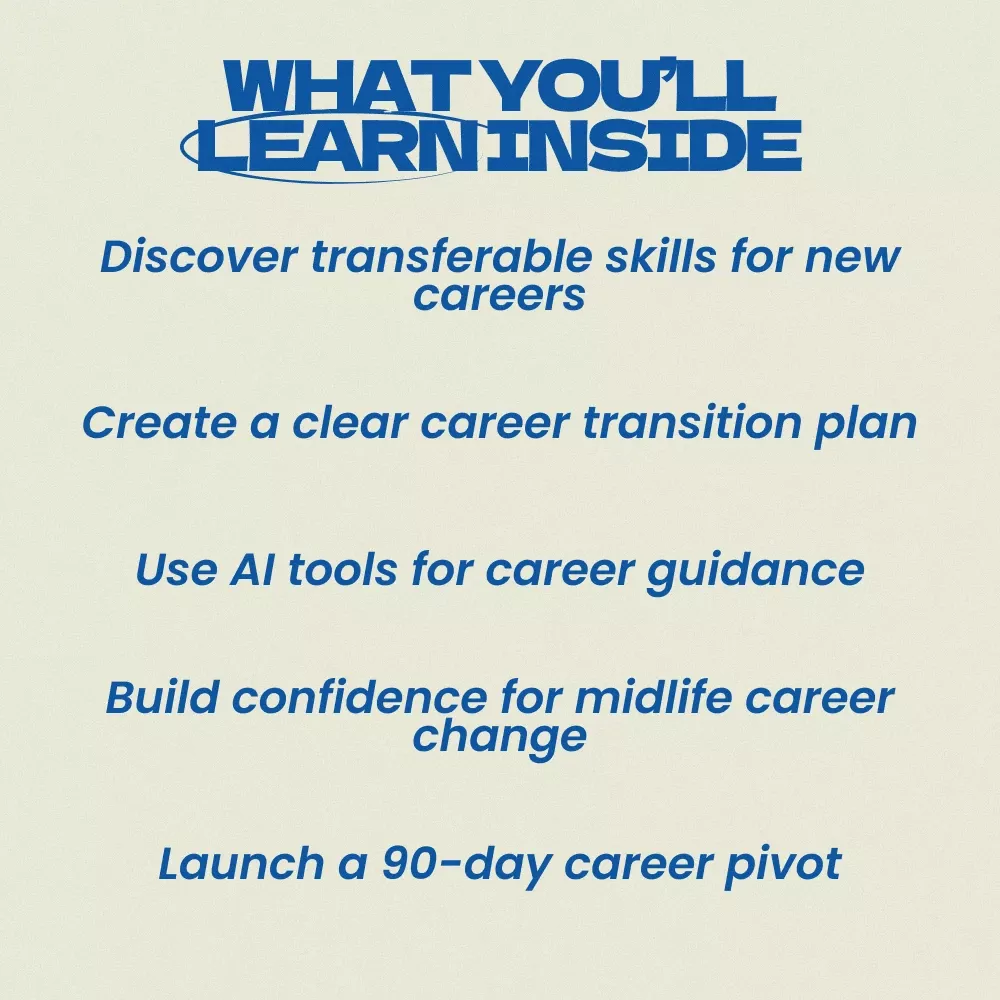 WHAT YOU'LL LEARN INSIDE

Discover transferable skills for new careers

Create a clear career transition plan

Use AI tools for career guidance

Build confidence for midlife career change

Launch a 90-day career pivot